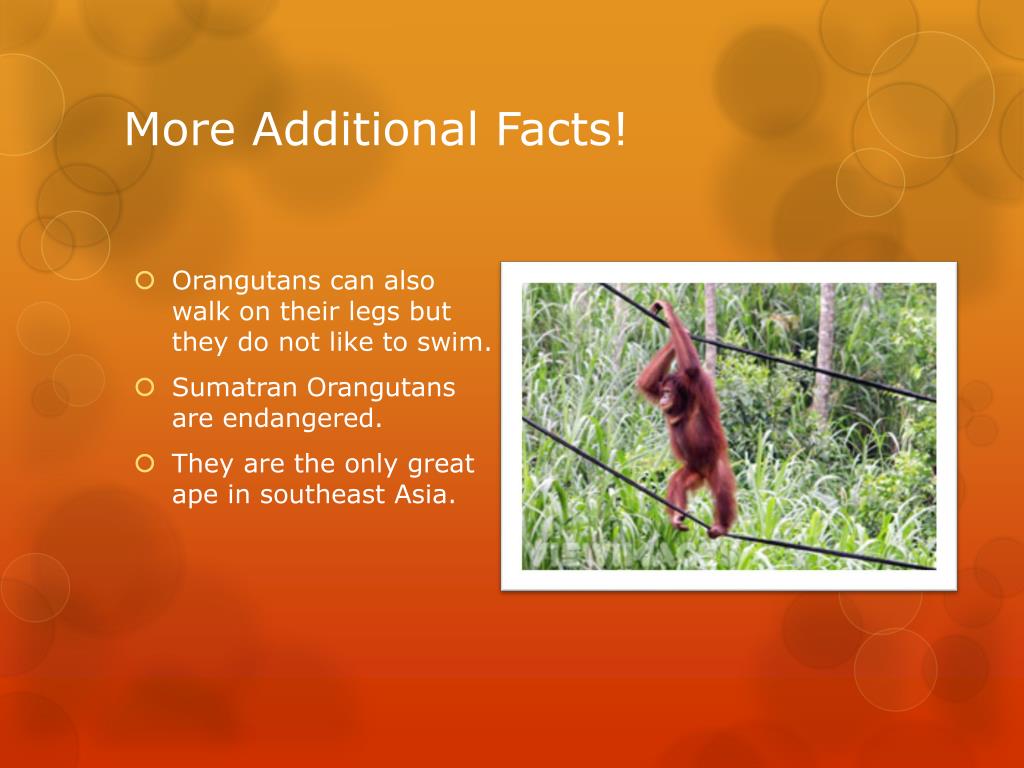 More Additional Facts!

Orangutans can also walk on their legs but they do not like to swim.

Sumatran Orangutans are endangered.

They are the only great ape in southeast Asia.